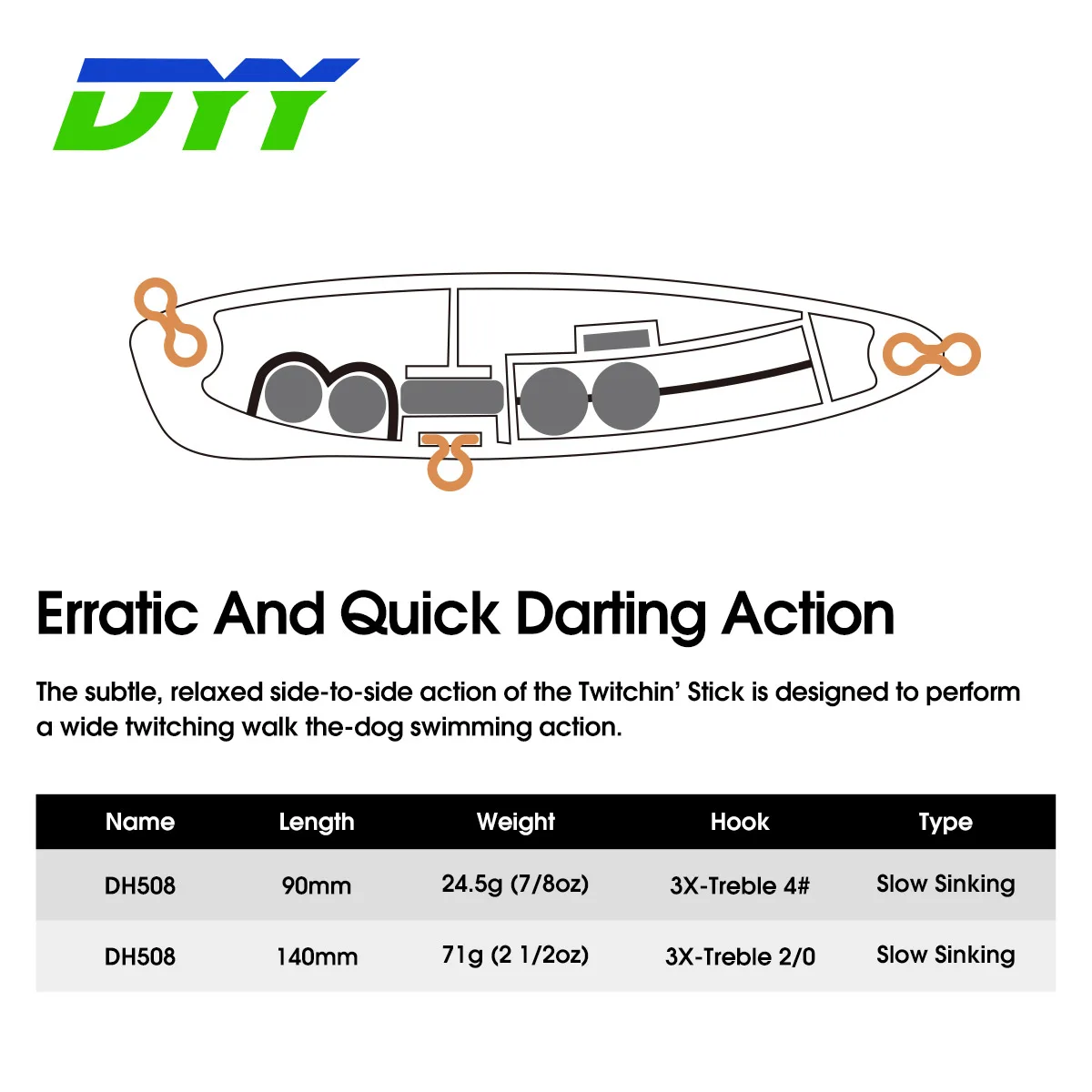 DYY

Erratic And Quick Darting Action

The subtle, relaxed side-to-side action of the Twitchin' Stick is designed to perform a wide twitching walk the-dog swimming action.

| Name | Length | Weight | Hook | Type |
|---|---|---|---|---|
| DH508 | 90mm | 24.5g (7/8oz) | 3X-Treble 4# | Slow Sinking |
| DH508 | 140mm | 71g (2 1/2oz) | 3X-Treble 2/0 | Slow Sinking |